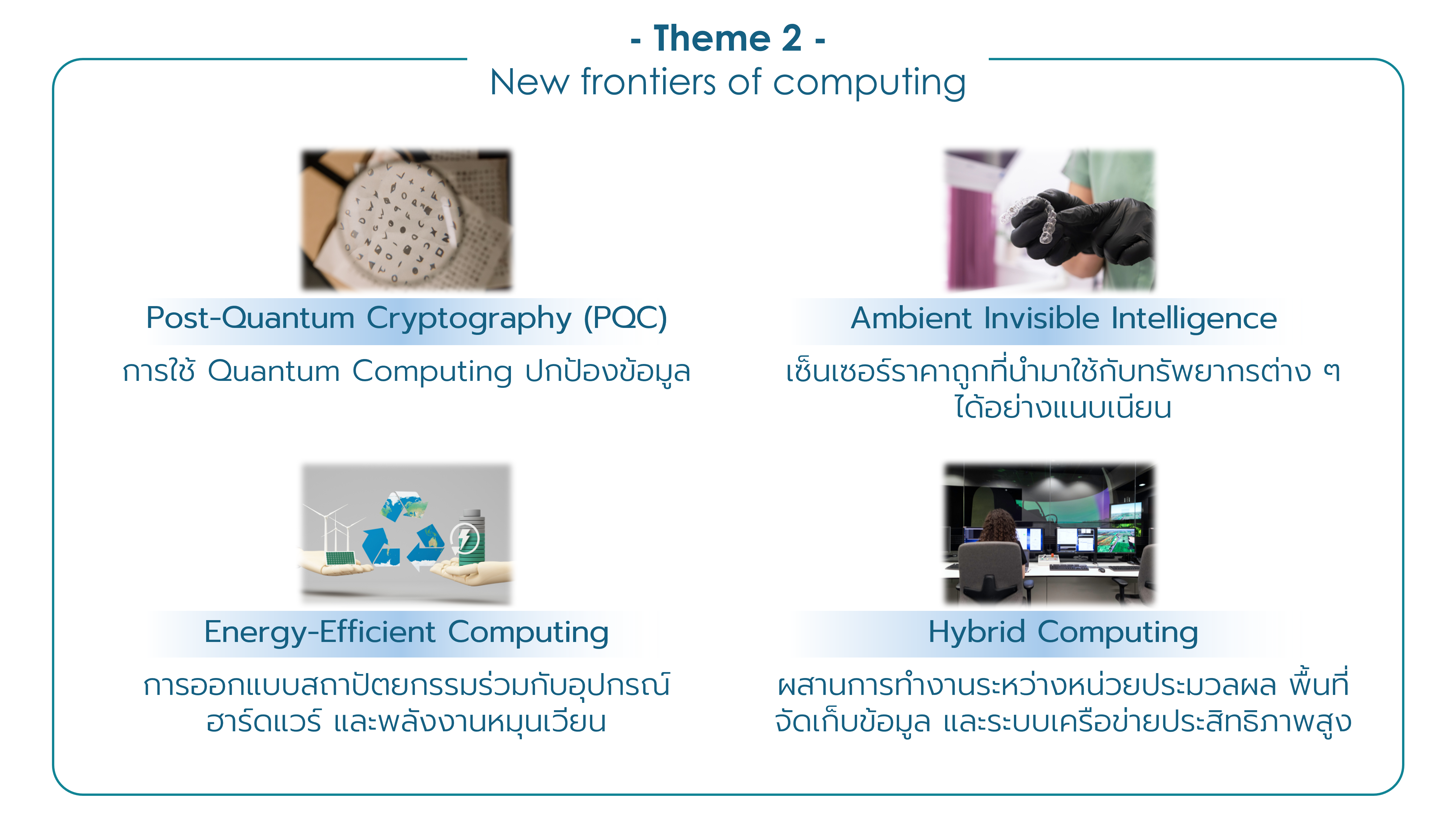 - Theme 2 -
New frontiers of computing

Post-Quantum Cryptography (PQC)
การใช้ Quantum Computing ปกป้องข้อมูล

Ambient Invisible Intelligence
เซ็นเซอร์ราคาถูกที่นำมาใช้กับทรัพยากรต่าง ๆ ได้อย่างแนบเนียน

Energy-Efficient Computing
การออกแบบสถาปัตยกรรมร่วมกับอุปกรณ์ฮาร์ดแวร์ และพลังงานหมุนเวียน

Hybrid Computing
ผสานการทำงานระหว่างหน่วยประมวลผล พื้นที่จัดเก็บข้อมูล และระบบเครือข่ายประสิทธิภาพสูง